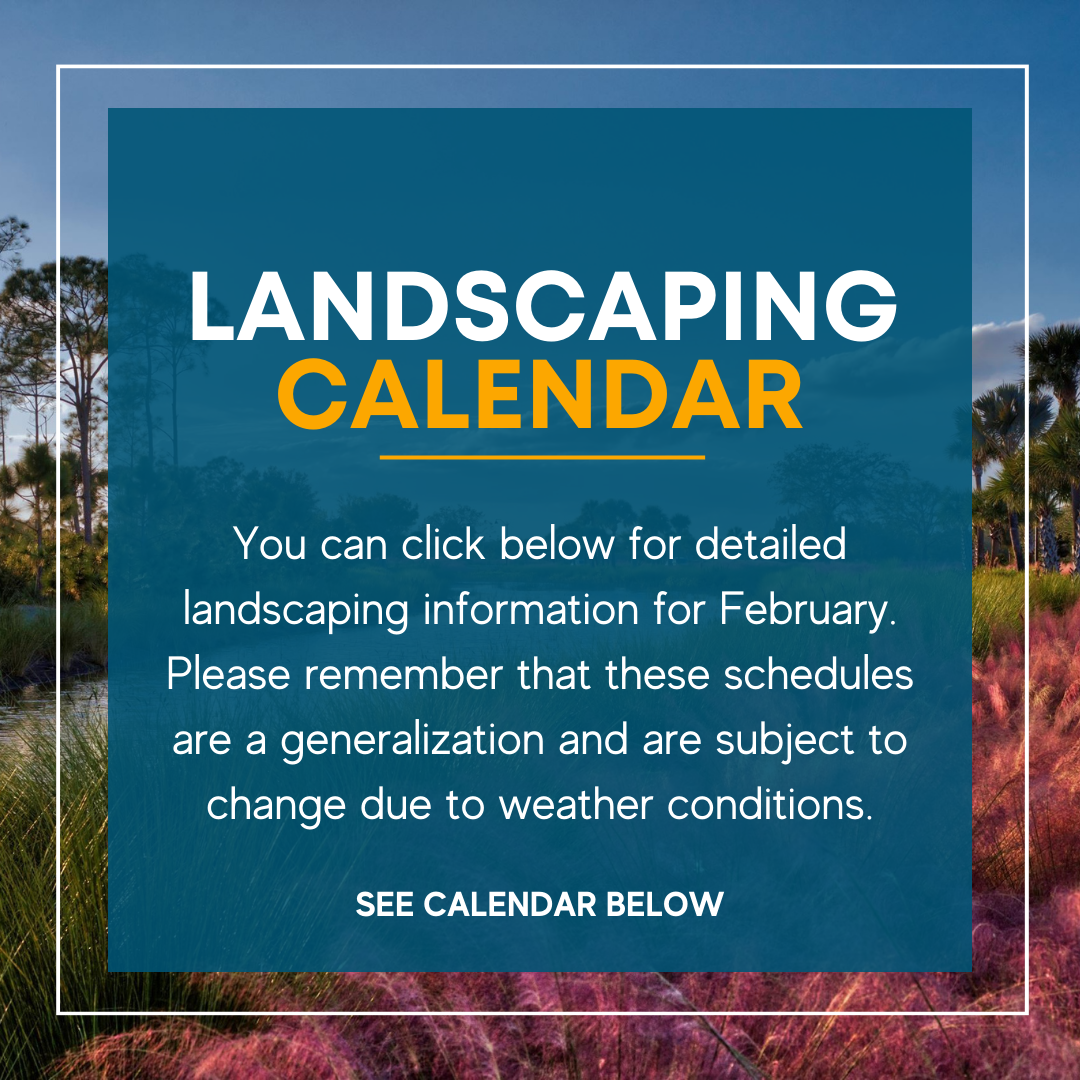 LANDSCAPING
CALENDAR

You can click below for detailed landscaping information for February. Please remember that these schedules are a generalization and are subject to change due to weather conditions.

SEE CALENDAR BELOW